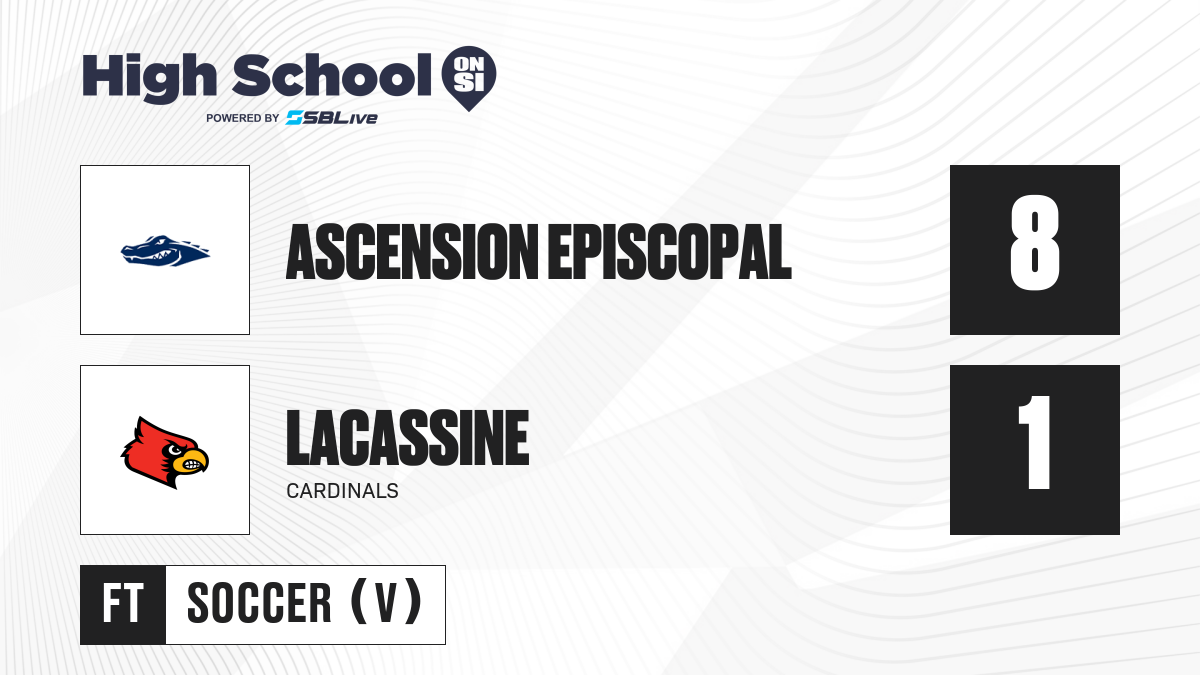 High School ON SI
POWERED BY SBLive

ASCENSION EPISCOPAL
8

LACASSINE
CARDINALS
1

FT SOCCER (V)